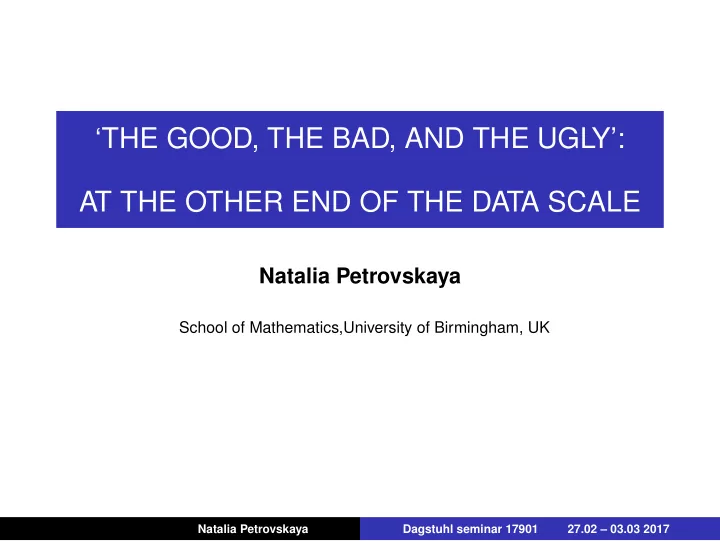 ‘THE GOOD, THE BAD, AND THE UGLY’:

AT THE OTHER END OF THE DATA SCALE

Natalia Petrovskaya

School of Mathematics,University of Birmingham, UK

Natalia Petrovskaya Dagstuhl seminar 17901 27.02 – 03.03 2017